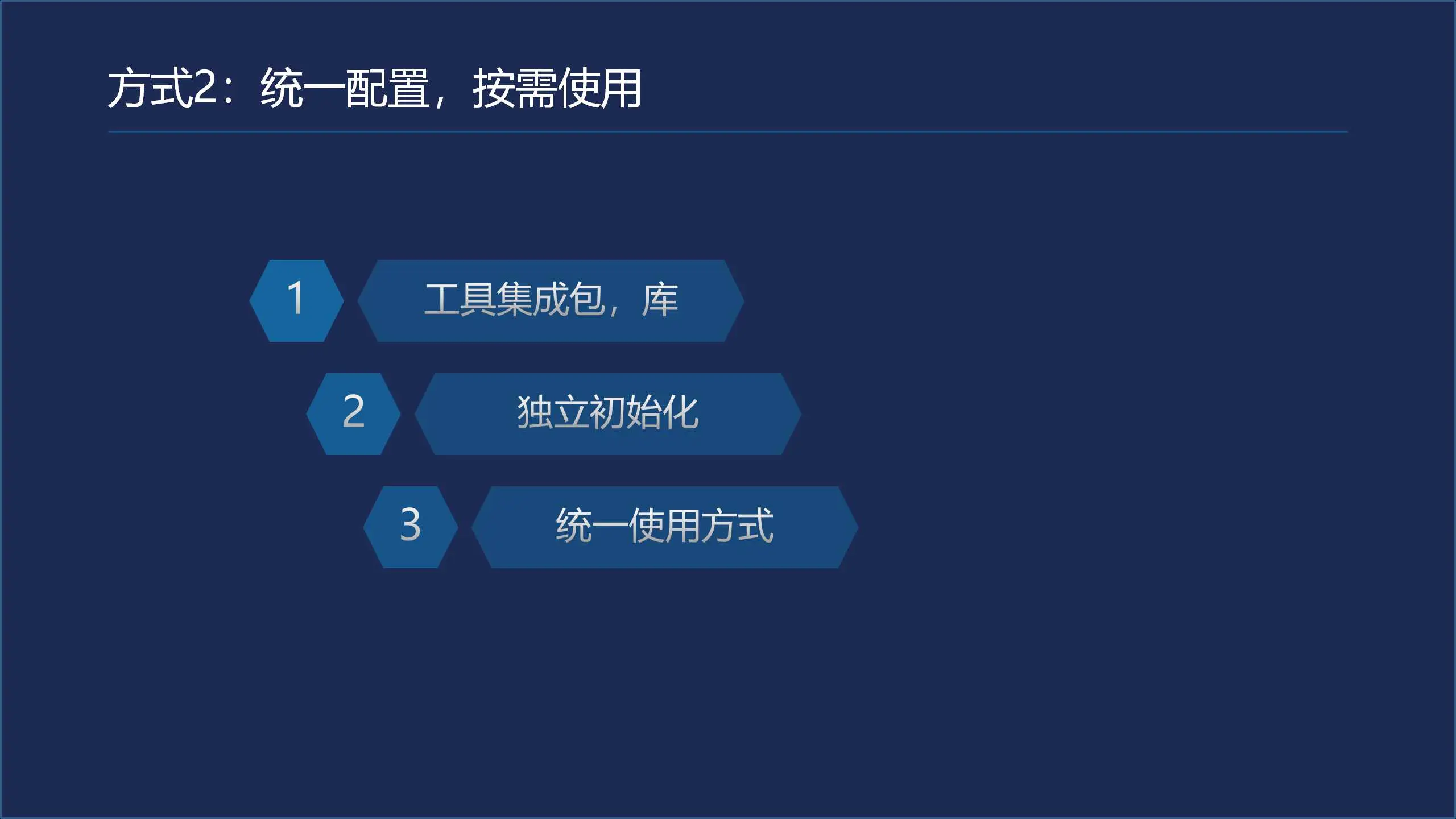 方式2：统一配置，按需使用

1 工具集成包，库

2 独立初始化

3 统一使用方式